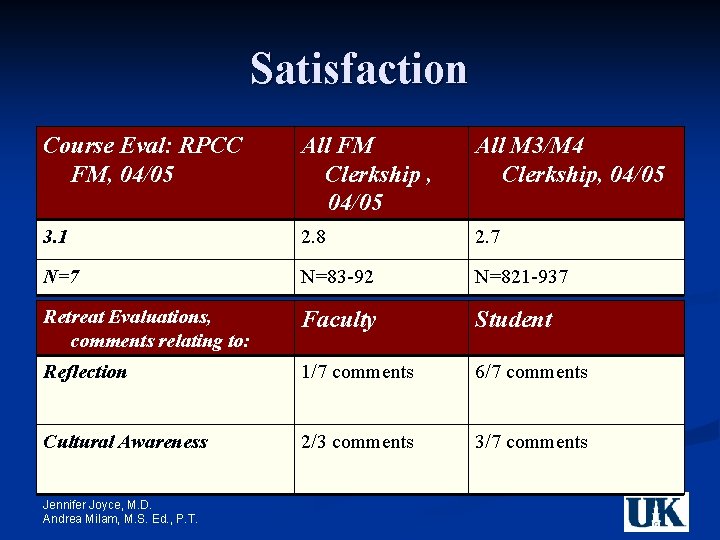 Satisfaction

| Course Eval: RPCC FM, 04/05 | All FM Clerkship , 04/05 | All M3/M4 Clerkship, 04/05 |
|---|---|---|
| 3.1 | 2.8 | 2.7 |
| N=7 | N=83-92 | N=821-937 |

| Retreat Evaluations, comments relating to: | Faculty | Student |
|---|---|---|
| Reflection | 1/7 comments | 6/7 comments |
| Cultural Awareness | 2/3 comments | 3/7 comments |

Jennifer Joyce, M.D.
Andrea Milam, M.S. Ed., P.T.

UK